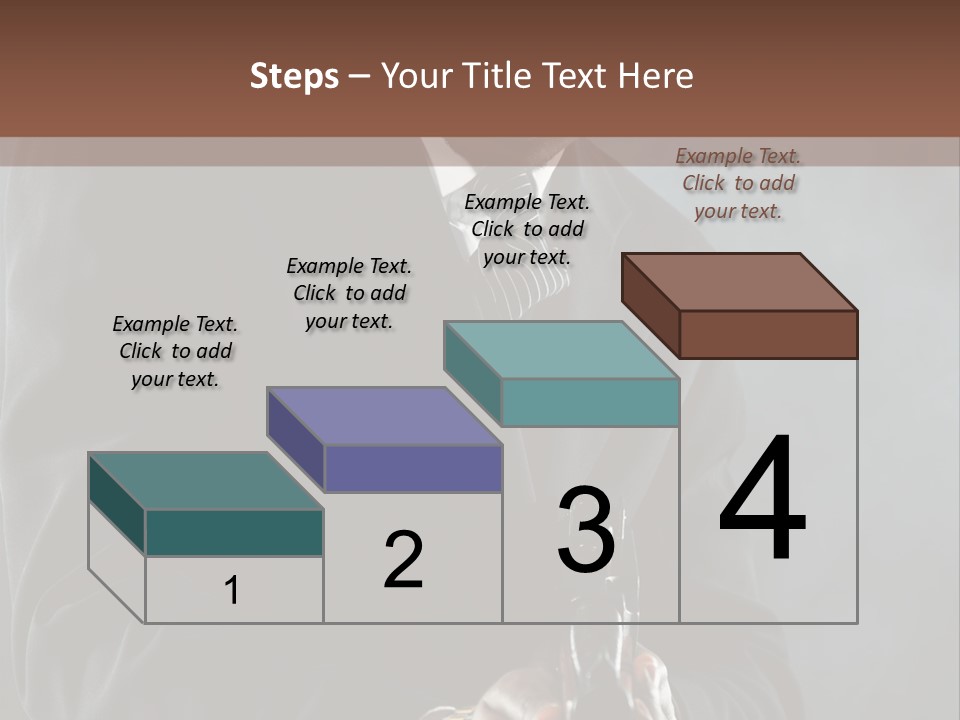 Steps – Your Title Text Here

Example Text. Click to add your text.

Example Text. Click to add your text.

Example Text. Click to add your text.

Example Text. Click to add your text.

1

2

3

4